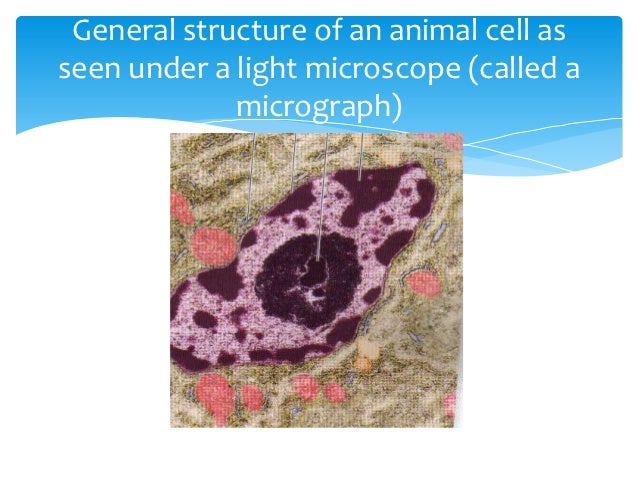 General structure of an animal cell as seen under a light microscope (called a micrograph)